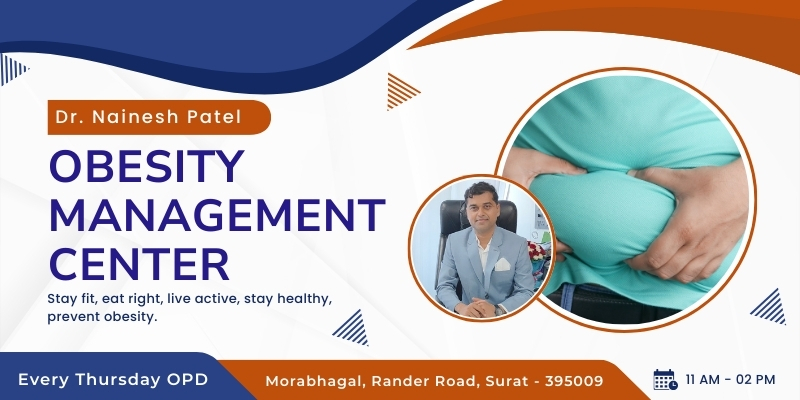 Dr. Nainesh Patel

OBESITY MANAGEMENT CENTER

Stay fit, eat right, live active, stay healthy, prevent obesity.

Every Thursday OPD

Morabhagal, Rander Road, Surat - 395009

11 AM - 02 PM